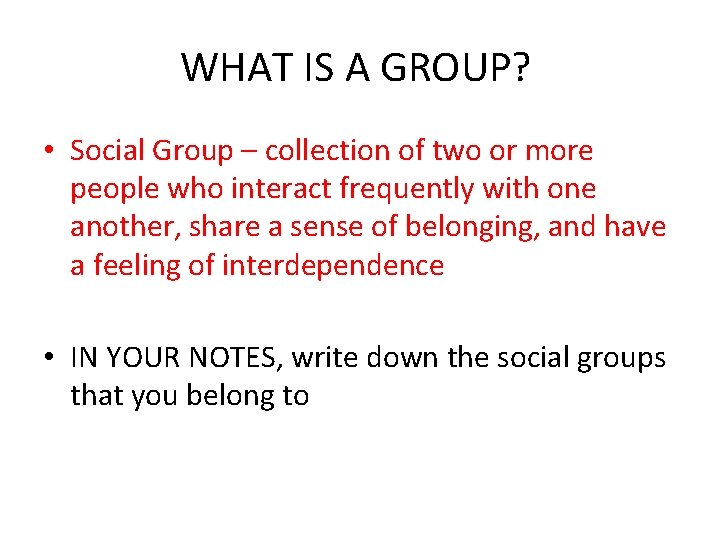 WHAT IS A GROUP?

• Social Group – collection of two or more people who interact frequently with one another, share a sense of belonging, and have a feeling of interdependence

• IN YOUR NOTES, write down the social groups that you belong to